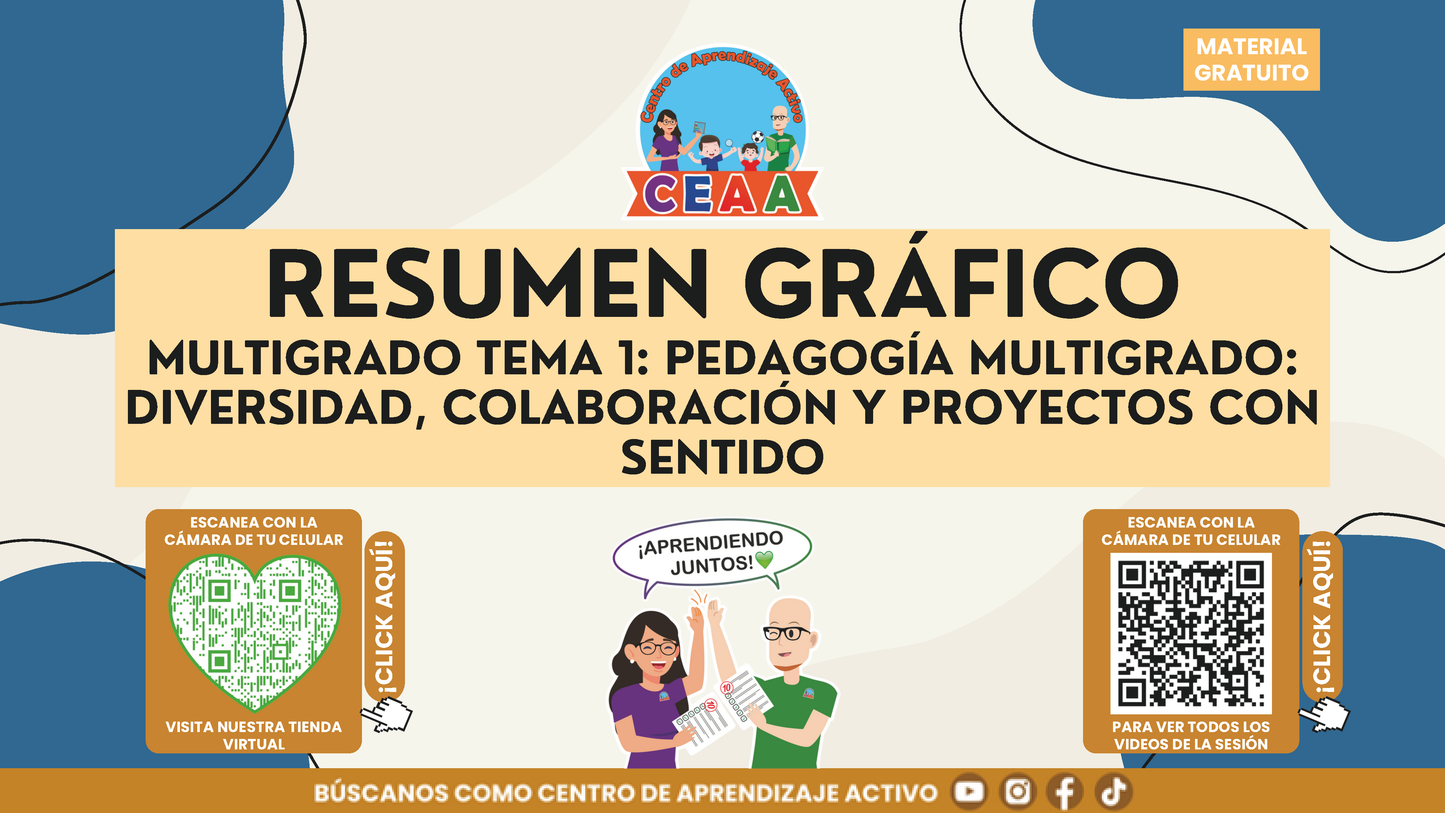 MATERIAL GRATUITO

Centro de Aprendizaje Activo

CEAA

RESUMEN GRÁFICO

MULTIGRADO TEMA 1: PEDAGOGÍA MULTIGRADO: DIVERSIDAD, COLABORACIÓN Y PROYECTOS CON SENTIDO

ESCANEA CON LA CÁMARA DE TU CELULAR

¡CLICK AQUÍ!

VISITA NUESTRA TIENDA VIRTUAL

¡APRENDIENDO JUNTOS!💚

ESCANEA CON LA CÁMARA DE TU CELULAR

¡CLICK AQUÍ!

PARA VER TODOS LOS VIDEOS DE LA SESIÓN

BÚSCANOS COMO CENTRO DE APRENDIZAJE ACTIVO